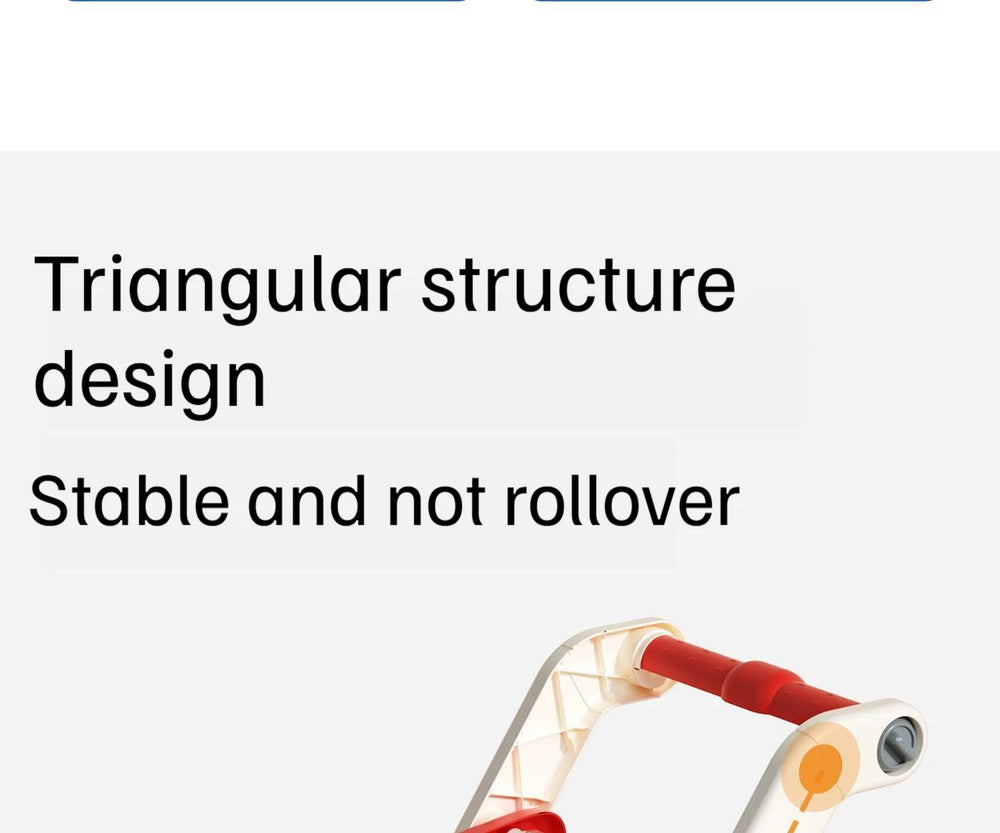 Triangular structure design

Stable and not rollover